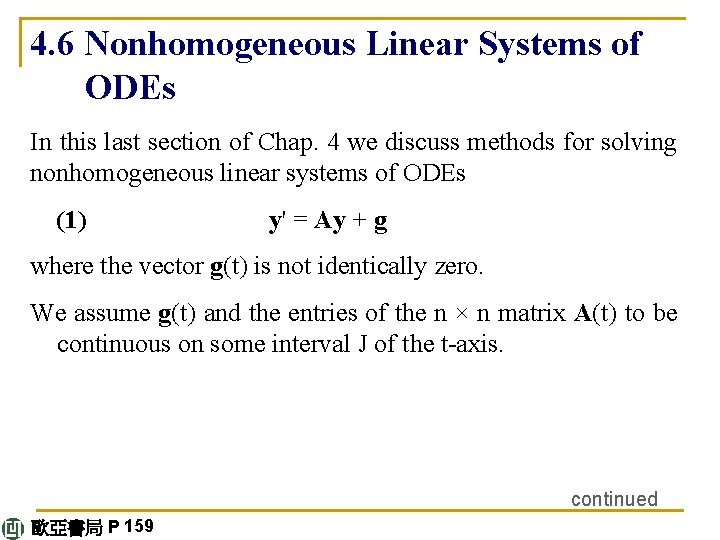 4.6 Nonhomogeneous Linear Systems of ODEs

In this last section of Chap. 4 we discuss methods for solving nonhomogeneous linear systems of ODEs

(1) $\mathbf{y}' = \mathbf{A}\mathbf{y} + \mathbf{g}$

where the vector $\mathbf{g}(t)$ is not identically zero.

We assume $\mathbf{g}(t)$ and the entries of the $n \times n$ matrix $\mathbf{A}(t)$ to be continuous on some interval J of the t-axis.

continued

歐亞書局 P 159